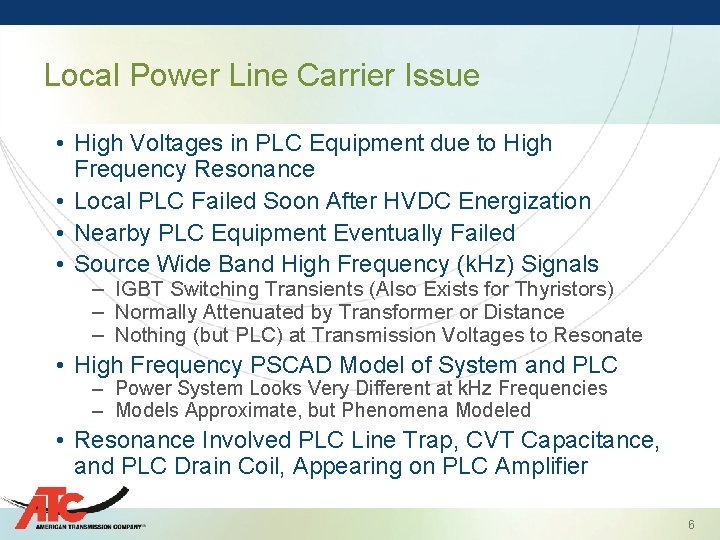 Local Power Line Carrier Issue

• High Voltages in PLC Equipment due to High Frequency Resonance
• Local PLC Failed Soon After HVDC Energization
• Nearby PLC Equipment Eventually Failed
• Source Wide Band High Frequency (kHz) Signals
– IGBT Switching Transients (Also Exists for Thyristors)
– Normally Attenuated by Transformer or Distance
– Nothing (but PLC) at Transmission Voltages to Resonate
• High Frequency PSCAD Model of System and PLC
– Power System Looks Very Different at kHz Frequencies
– Models Approximate, but Phenomena Modeled
• Resonance Involved PLC Line Trap, CVT Capacitance, and PLC Drain Coil, Appearing on PLC Amplifier

ATC
AMERICAN TRANSMISSION COMPANY

6